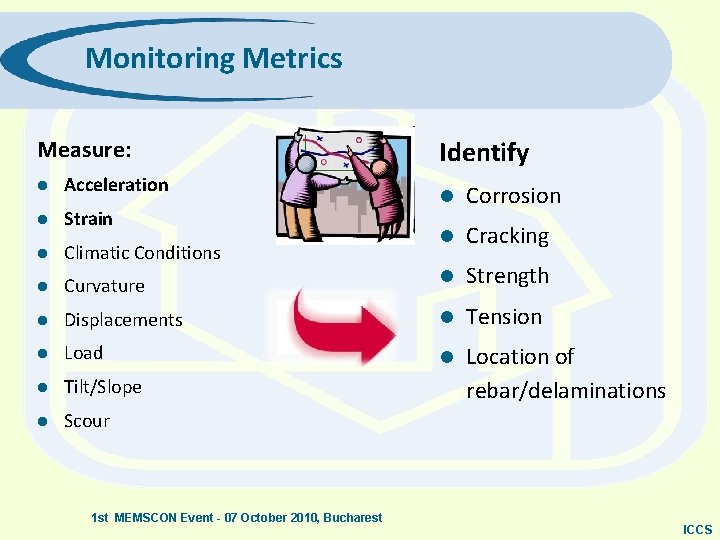 Monitoring Metrics

Measure:

- Acceleration
- Strain
- Climatic Conditions
- Curvature
- Displacements
- Load
- Tilt/Slope
- Scour

Identify

- Corrosion
- Cracking
- Strength
- Tension
- Location of rebar/delaminations

1st MEMSCON Event - 07 October 2010, Bucharest

ICCS